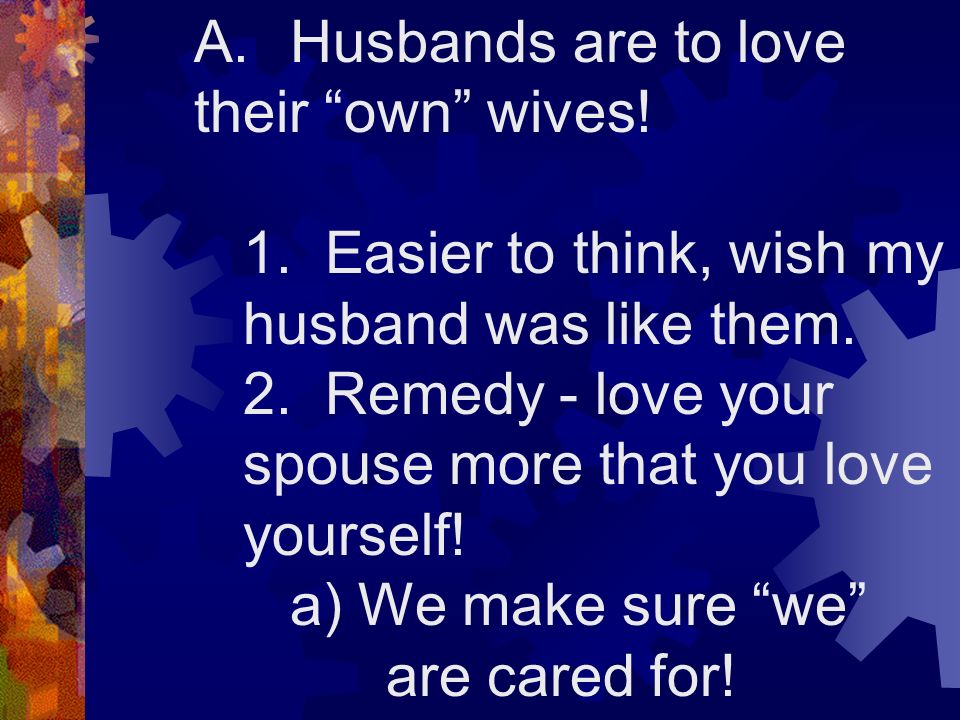 A. Husbands are to love their “own” wives!

1. Easier to think, wish my husband was like them.

2. Remedy - love your spouse more that you love yourself!

a) We make sure “we” are cared for!